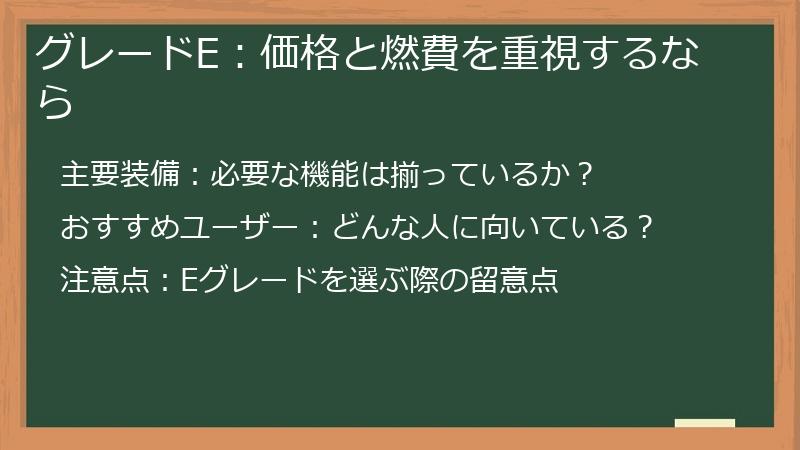 グレードE：価格と燃費を重視するなら

主要装備：必要な機能は揃っているか？

おすすめユーザー：どんな人に向いている？

注意点：Eグレードを選ぶ際の留意点